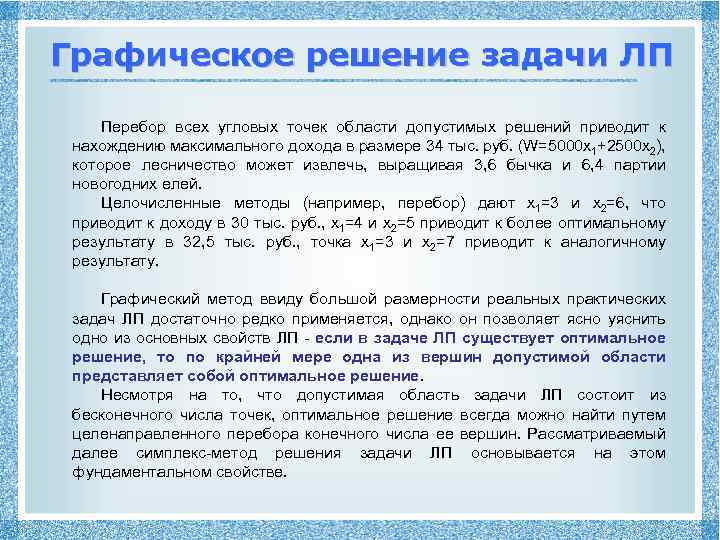 Графическое решение задачи ЛП

Перебор всех угловых точек области допустимых решений приводит к нахождению максимального дохода в размере 34 тыс. руб. ($W=5000x_1+2500x_2$), которое лесничество может извлечь, выращивая 3,6 бычка и 6,4 партии новогодних елей.

Целочисленные методы (например, перебор) дают $x_1=3$ и $x_2=6$, что приводит к доходу в 30 тыс. руб., $x_1=4$ и $x_2=5$ приводит к более оптимальному результату в 32,5 тыс. руб., точка $x_1=3$ и $x_2=7$ приводит к аналогичному результату.

Графический метод ввиду большой размерности реальных практических задач ЛП достаточно редко применяется, однако он позволяет ясно уяснить одно из основных свойств ЛП - если в задаче ЛП существует оптимальное решение, то по крайней мере одна из вершин допустимой области представляет собой оптимальное решение.

Несмотря на то, что допустимая область задачи ЛП состоит из бесконечного числа точек, оптимальное решение всегда можно найти путем целенаправленного перебора конечного числа ее вершин. Рассматриваемый далее симплекс-метод решения задачи ЛП основывается на этом фундаментальном свойстве.